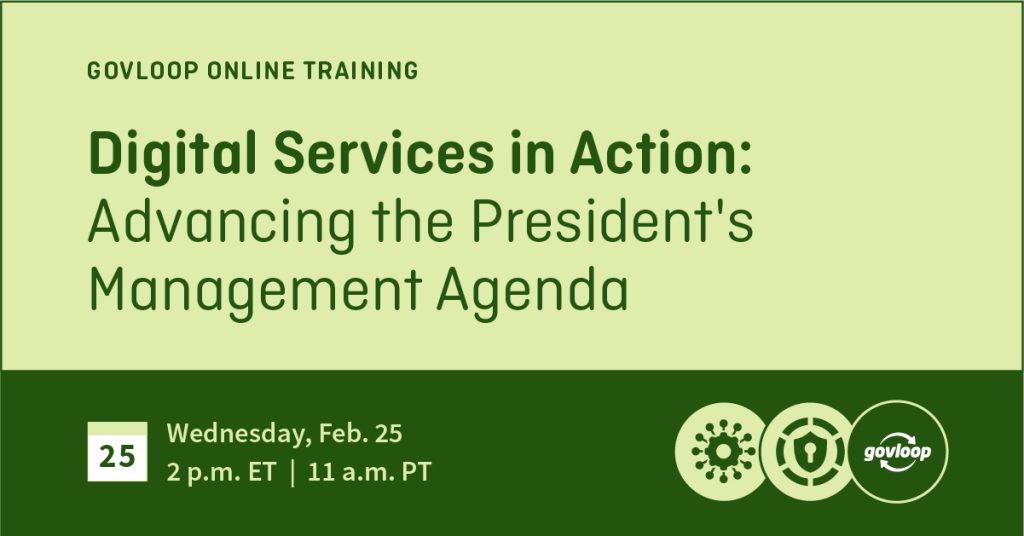 GOVLOOP ONLINE TRAINING

Digital Services in Action: Advancing the President's Management Agenda

25

Wednesday, Feb. 25
2 p.m. ET | 11 a.m. PT

govloop